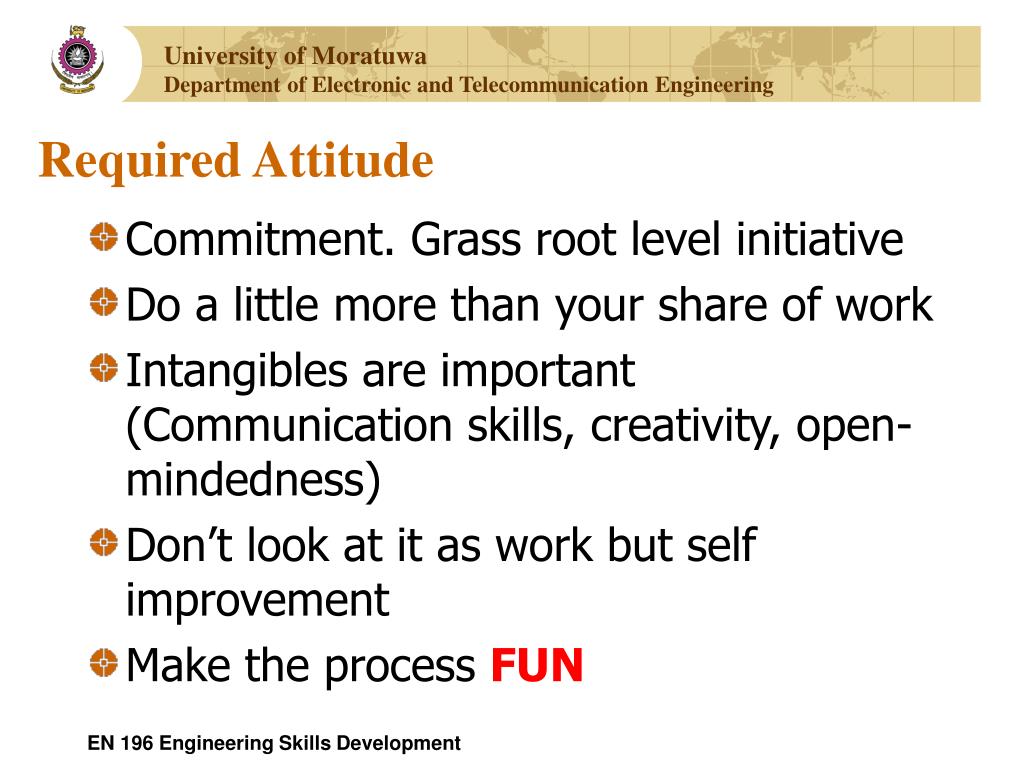 University of Moratuwa
Department of Electronic and Telecommunication Engineering

Required Attitude

Commitment. Grass root level initiative

Do a little more than your share of work

Intangibles are important (Communication skills, creativity, open-mindedness)

Don’t look at it as work but self improvement

Make the process FUN

EN 196 Engineering Skills Development